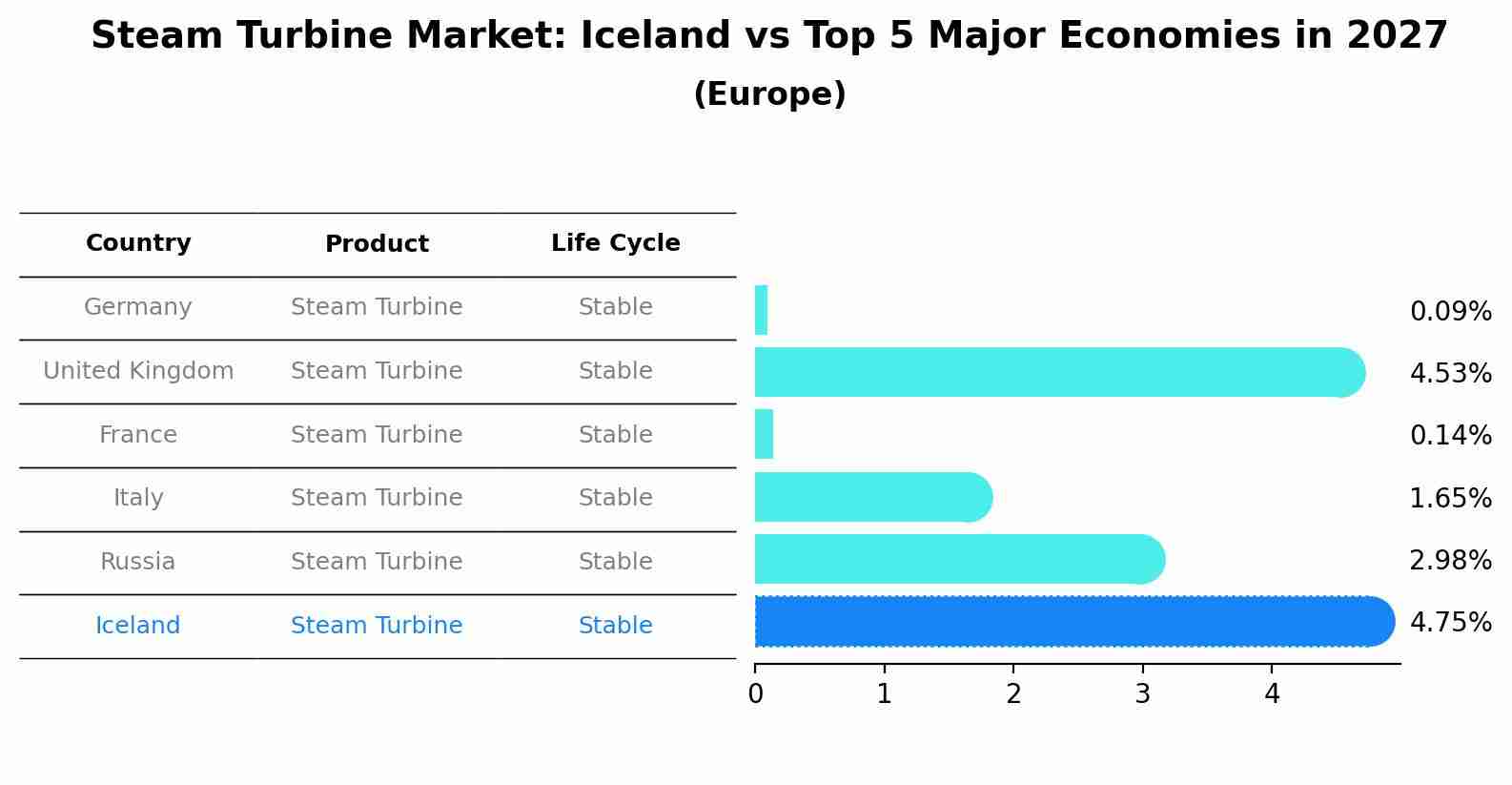 Steam Turbine Market: Iceland vs Top 5 Major Economies in 2027
(Europe)

| Country | Product | Life Cycle |
|---|---|---|
| Germany | Steam Turbine | Stable |
| United Kingdom | Steam Turbine | Stable |
| France | Steam Turbine | Stable |
| Italy | Steam Turbine | Stable |
| Russia | Steam Turbine | Stable |
| Iceland | Steam Turbine | Stable |

0.09%
4.53%
0.14%
1.65%
2.98%
4.75%

0 1 2 3 4